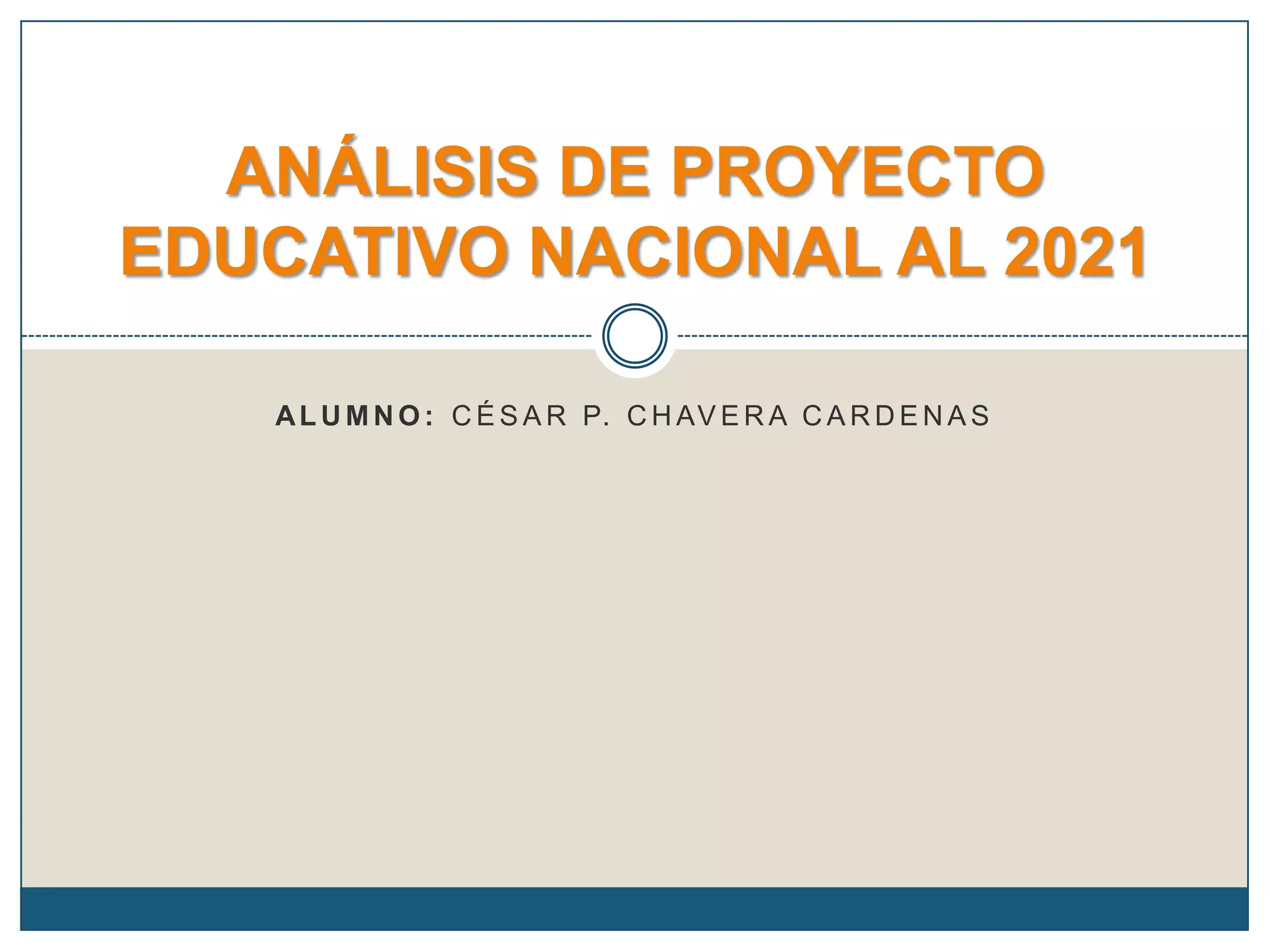 ANÁLISIS DE PROYECTO EDUCATIVO NACIONAL AL 2021

ALUMNO: CÉSAR P. CHAVERA CARDENAS